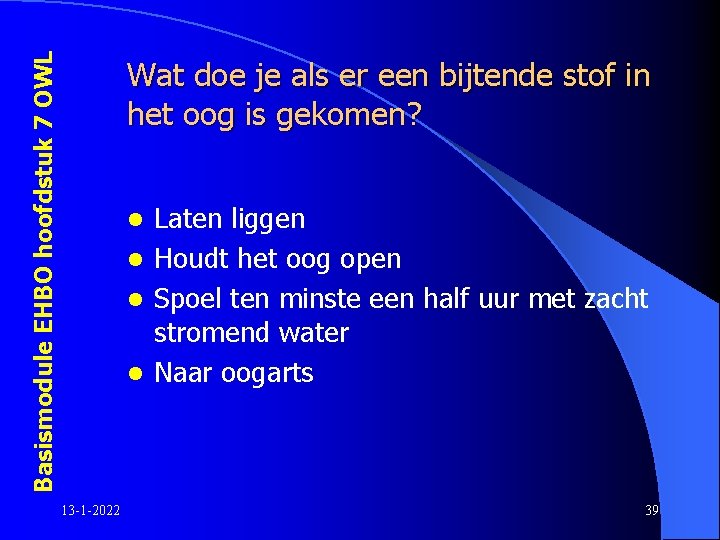 Basismodule EHBO hoofdstuk 7 OWL

Wat doe je als er een bijtende stof in het oog is gekomen?

- Laten liggen
- Houdt het oog open
- Spoel ten minste een half uur met zacht stromend water
- Naar oogarts

13-1-2022

39